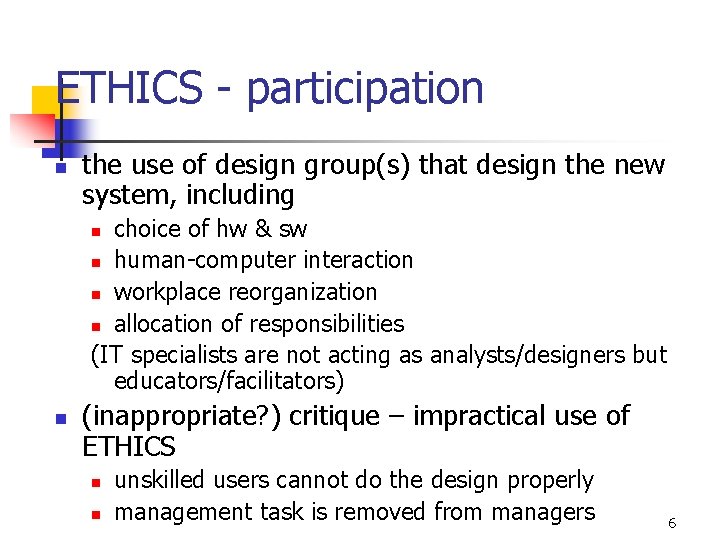 ETHICS - participation

- the use of design group(s) that design the new system, including
  - choice of hw & sw
  - human-computer interaction
  - workplace reorganization
  - allocation of responsibilities

  (IT specialists are not acting as analysts/designers but educators/facilitators)
- (inappropriate?) critique – impractical use of ETHICS
  - unskilled users cannot do the design properly
  - management task is removed from managers

6